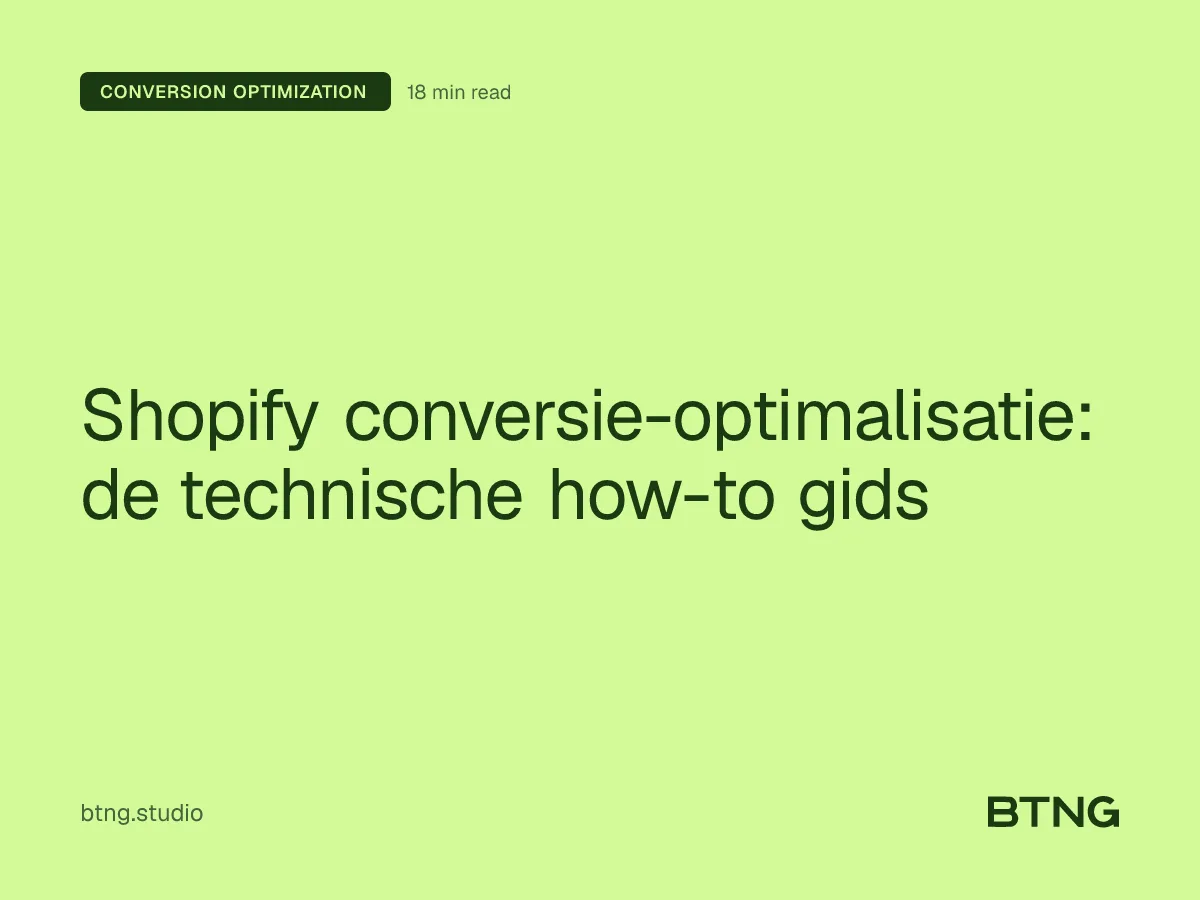 CONVERSION OPTIMIZATION 18 min read

Shopify conversie-optimalisatie: de technische how-to gids

btng.studio

BTNG